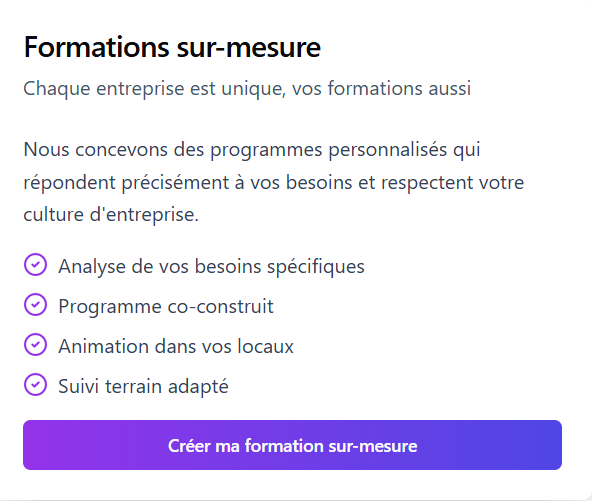 Formations sur-mesure

Chaque entreprise est unique, vos formations aussi

Nous concevons des programmes personnalisés qui répondent précisément à vos besoins et respectent votre culture d'entreprise.

Analyse de vos besoins spécifiques
Programme co-construit
Animation dans vos locaux
Suivi terrain adapté

Créer ma formation sur-mesure